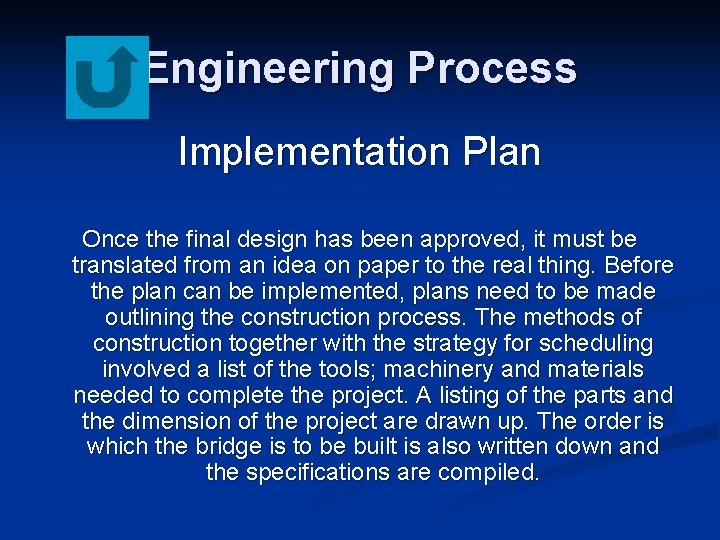 Engineering Process

Implementation Plan

Once the final design has been approved, it must be translated from an idea on paper to the real thing. Before the plan can be implemented, plans need to be made outlining the construction process. The methods of construction together with the strategy for scheduling involved a list of the tools; machinery and materials needed to complete the project. A listing of the parts and the dimension of the project are drawn up. The order is which the bridge is to be built is also written down and the specifications are compiled.